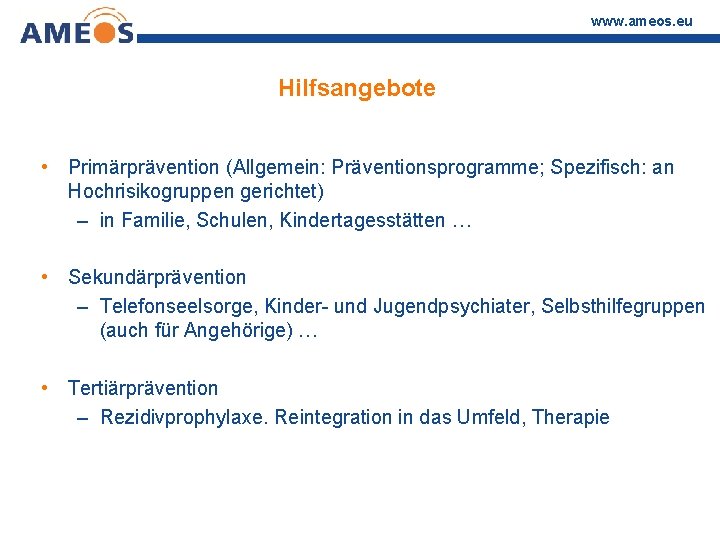 AMEOS

www.ameos.eu

Hilfsangebote

• Primärprävention (Allgemein: Präventionsprogramme; Spezifisch: an Hochrisikogruppen gerichtet)
– in Familie, Schulen, Kindertagesstätten …

• Sekundärprävention
– Telefonseelsorge, Kinder- und Jugendpsychiater, Selbsthilfegruppen (auch für Angehörige) …

• Tertiärprävention
– Rezidivprophylaxe. Reintegration in das Umfeld, Therapie